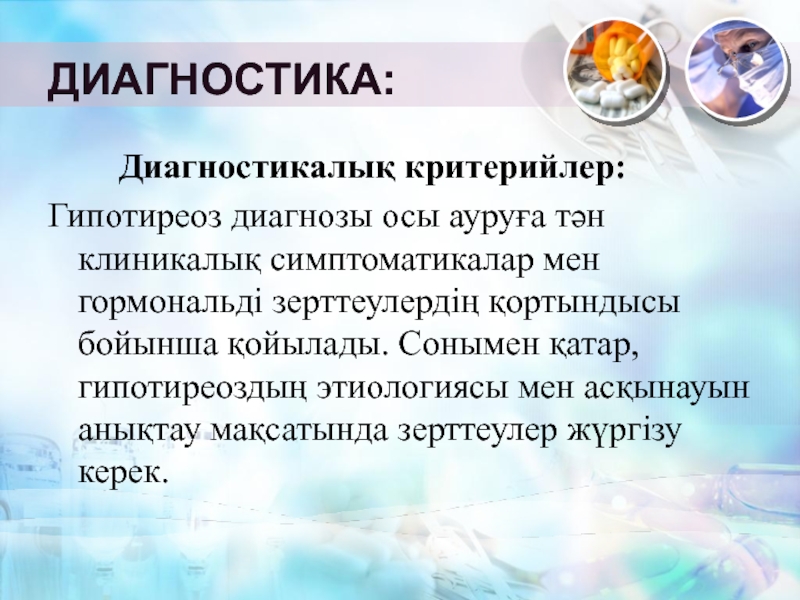 ДИАГНОСТИКА:

Диагностикалық критерийлер:

Гипотиреоз диагнозы осы ауруға тән клиникалық симптоматикалар мен гормональді зерттеулердің қортындысы бойынша қойылады. Сонымен қатар, гипотиреоздың этиологиясы мен асқынауын анықтау мақсатында зерттеулер жүргізу керек.